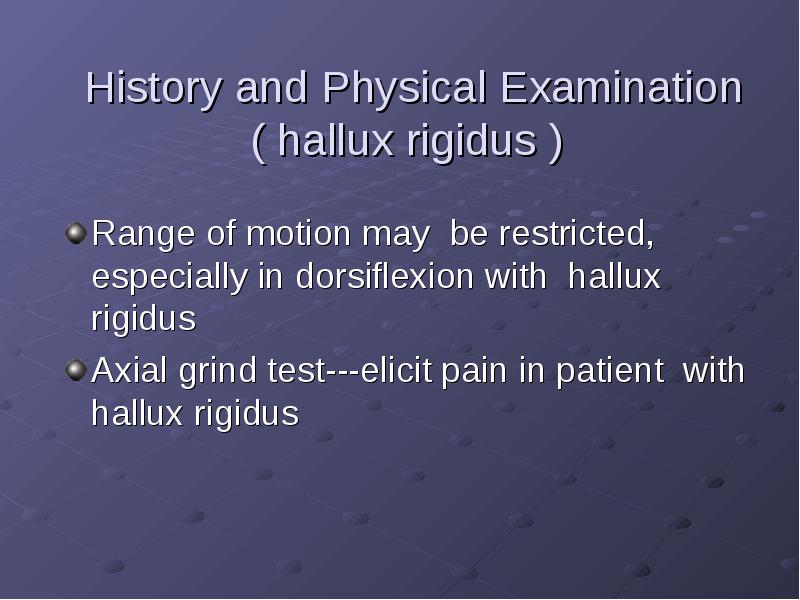 History and Physical Examination ( hallux rigidus )

Range of motion may be restricted, especially in dorsiflexion with hallux rigidus

Axial grind test---elicit pain in patient with hallux rigidus